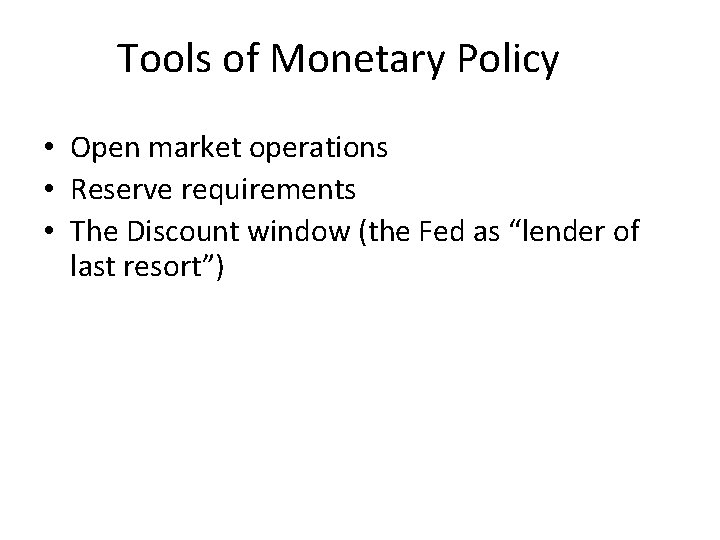 Tools of Monetary Policy

• Open market operations
• Reserve requirements
• The Discount window (the Fed as “lender of last resort”)